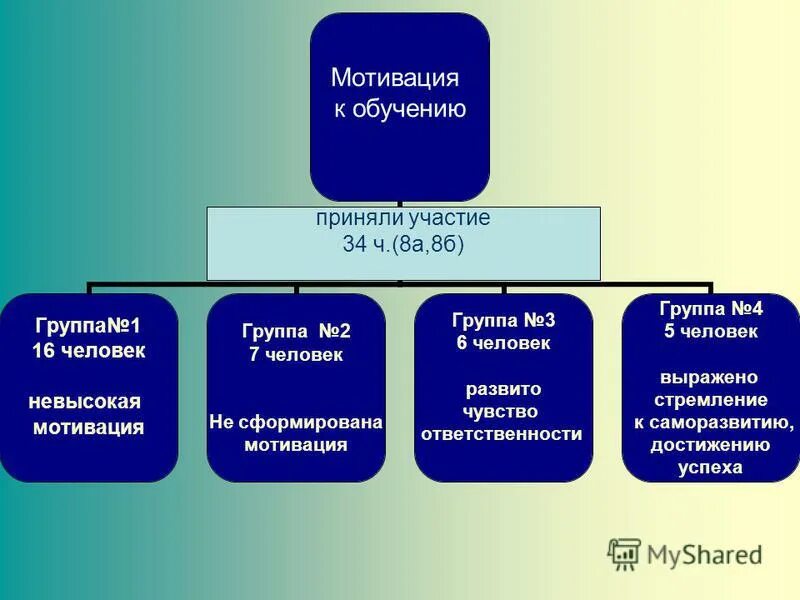 Мотивация к обучению

приняли участие
34 ч.(8а,8б)

Группа№1
16 человек

невысокая мотивация

Группа №2
7 человек

Не сформирована мотивация

Группа №3
6 человек

развито чувство ответственности

Группа №4
5 человек

выражено стремление к саморазвитию, достижению успеха

MyShared